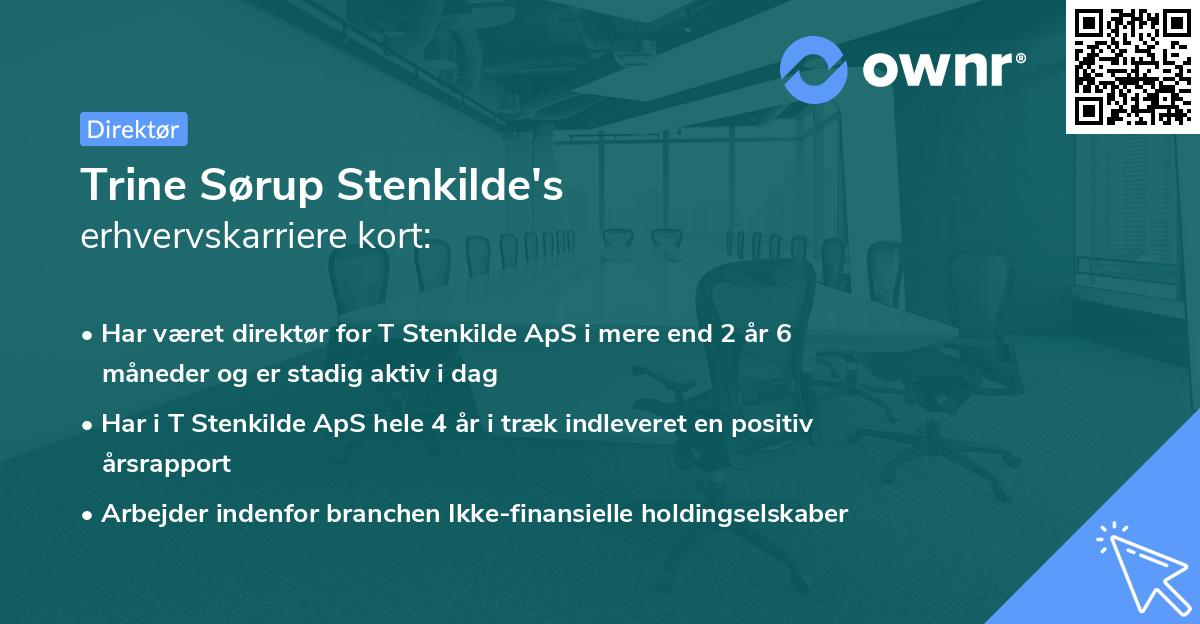 ownr®

Direktør

Trine Sørup Stenkilde's
erhvervskarriere kort:

• Har været direktør for T Stenkilde ApS i mere end 2 år 6 måneder og er stadig aktiv i dag

• Har i T Stenkilde ApS hele 4 år i træk indleveret en positiv årsrapport

• Arbejder indenfor branchen Ikke-finansielle holdingselskaber